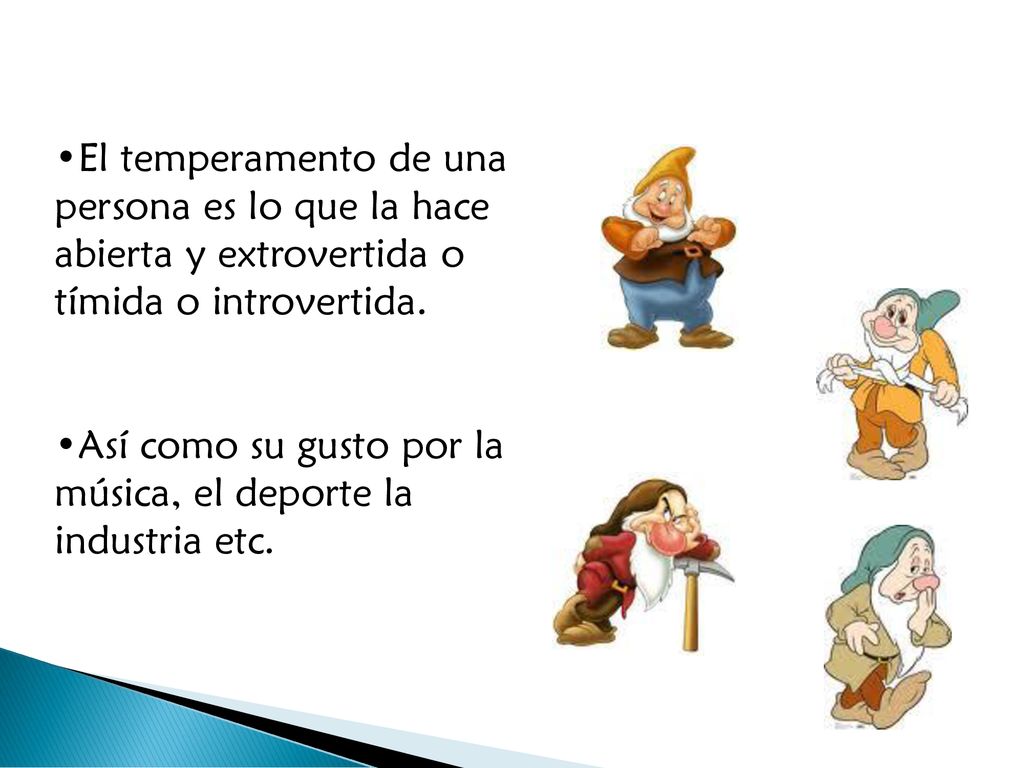 •El temperamento de una persona es lo que la hace abierta y extrovertida o tímida o introvertida.

•Así como su gusto por la música, el deporte la industria etc.